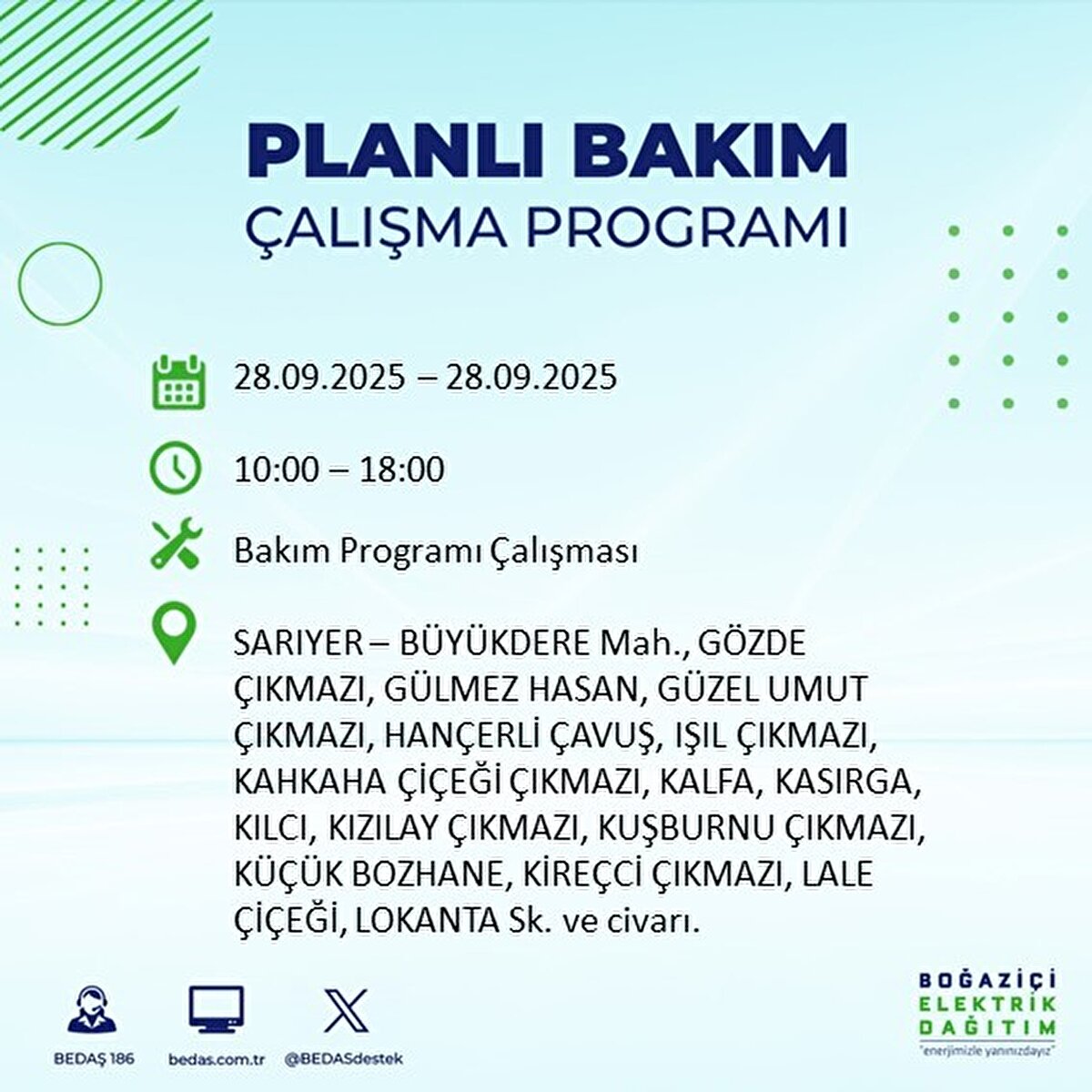 PLANLI BAKIM
ÇALIŞMA PROGRAMI

28.09.2025 – 28.09.2025

10:00 – 18:00

Bakım Programı Çalışması

SARIYER – BÜYÜKDERE Mah., GÖZDE ÇIKMAZI, GÜLMEZ HASAN, GÜZEL UMUT ÇIKMAZI, HANÇERLİ ÇAVUŞ, IŞIL ÇIKMAZI, KAHKAHA ÇİÇEĞİ ÇIKMAZI, KALFA, KASIRGA, KILCI, KIZILAY ÇIKMAZI, KUŞBURNU ÇIKMAZI, KÜÇÜK BOZHANE, KİREÇCİ ÇIKMAZI, LALE ÇİÇEĞİ, LOKANTA Sk. ve civarı.

BEDAŞ 186
bedas.com.tr
@BEDASdestek

BOĞAZİÇİ
ELEKTRİK
DAĞITIM
"enerjimizle yanınızdayız"